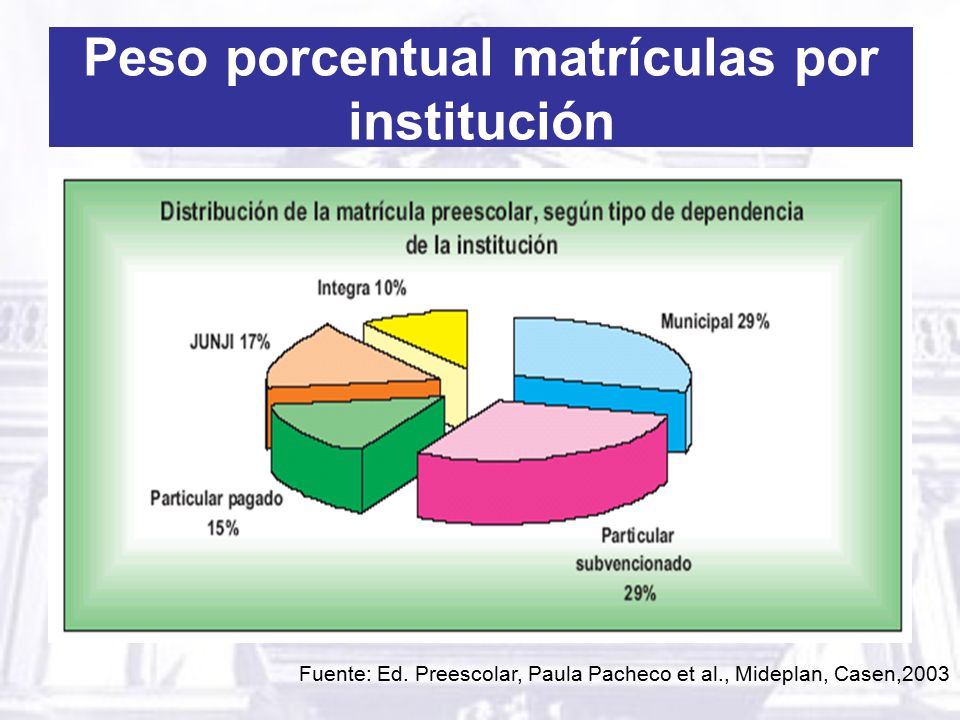 Peso porcentual matrículas por institución

Distribución de la matrícula preescolar, según tipo de dependencia de la institución

Integra 10%

JUNJI 17%

Municipal 29%

Particular pagado 15%

Particular subvencionado 29%

Fuente: Ed. Preescolar, Paula Pacheco et al., Mideplan, Casen,2003